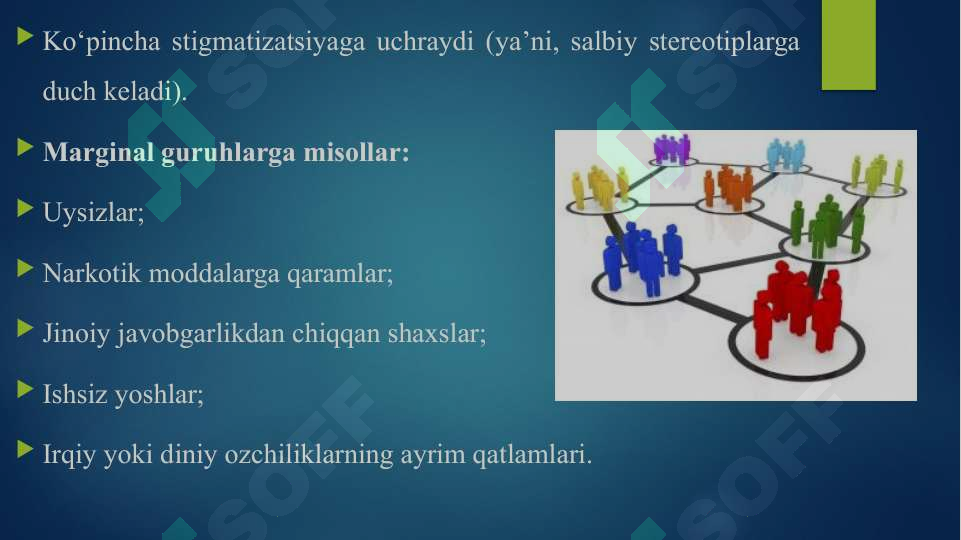 Ko‘pincha stigmatizatsiyaga uchraydi (ya’ni, salbiy stereotiplarga duch keladi).

Marginal guruhlarga misollar:

Uysizlar;

Narkotik moddalarga qaramlar;

Jinoiy javobgarlikdan chiqqan shaxslar;

Ishsiz yoshlar;

Irqiy yoki diniy ozchiliklarning ayrim qatlamlari.

SOFF